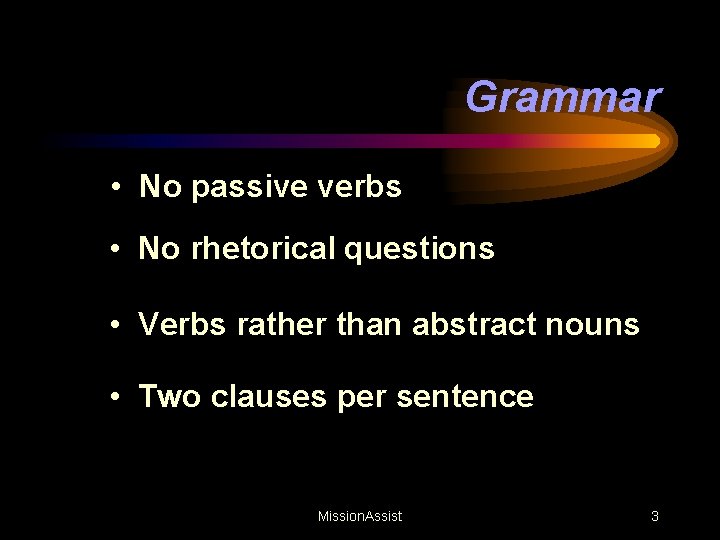 Grammar

• No passive verbs
• No rhetorical questions
• Verbs rather than abstract nouns
• Two clauses per sentence

MissionAssist

3